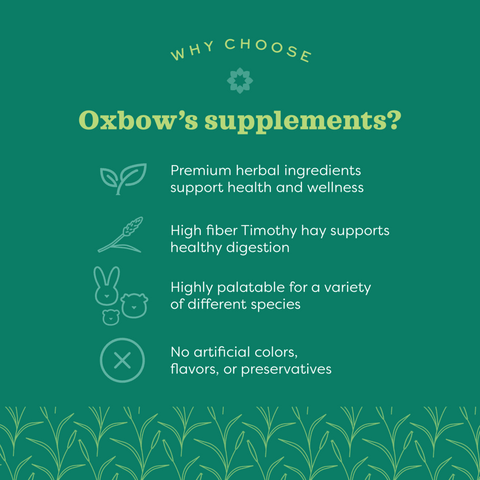 WHY CHOOSE

Oxbow's supplements?

Premium herbal ingredients support health and wellness

High fiber Timothy hay supports healthy digestion

Highly palatable for a variety of different species

No artificial colors, flavors, or preservatives